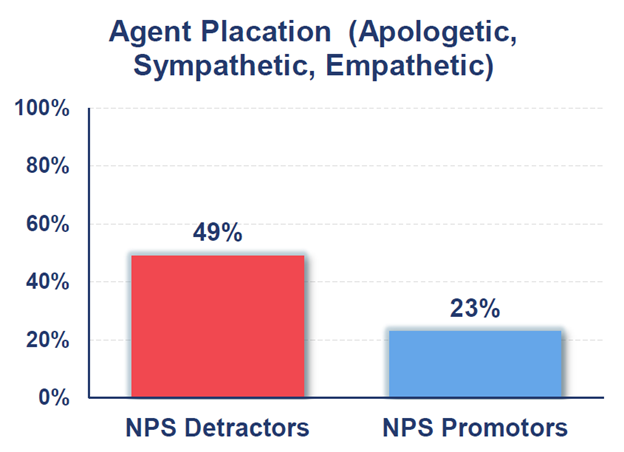 Agent Placation (Apologetic, Sympathetic, Empathetic)

100%
80%
60%
40%
20%
0%

49%
23%

NPS Detractors
NPS Promotors